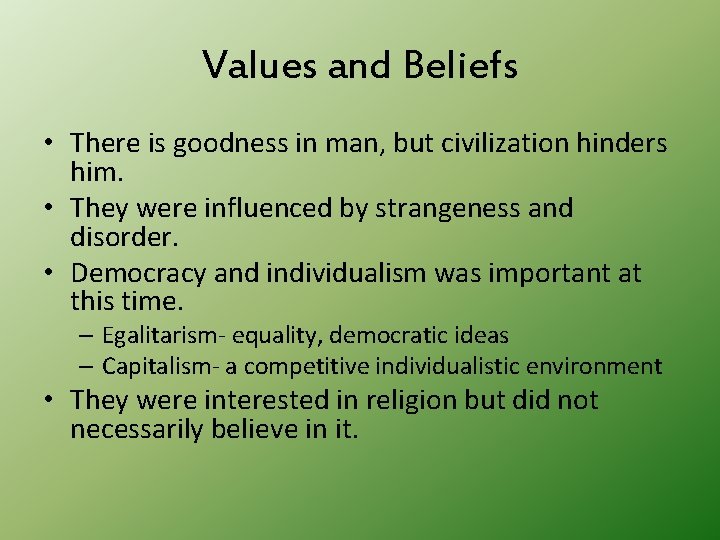 Values and Beliefs

• There is goodness in man, but civilization hinders him.
• They were influenced by strangeness and disorder.
• Democracy and individualism was important at this time.
– Egalitarism- equality, democratic ideas
– Capitalism- a competitive individualistic environment
• They were interested in religion but did not necessarily believe in it.